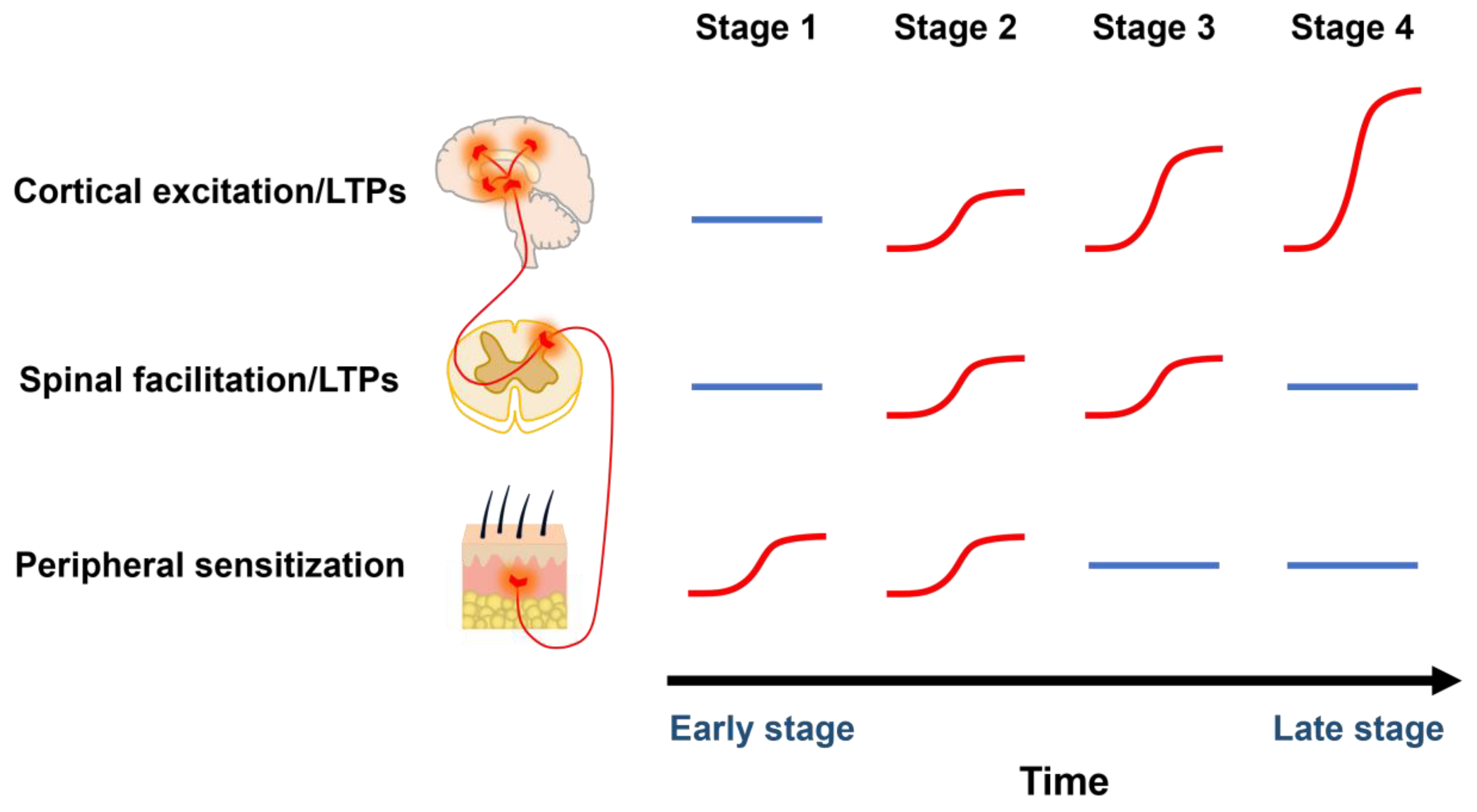 Stage 1 Stage 2 Stage 3 Stage 4

Cortical excitation/LTPs

Spinal facilitation/LTPs

Peripheral sensitization

Early stage

Late stage

Time